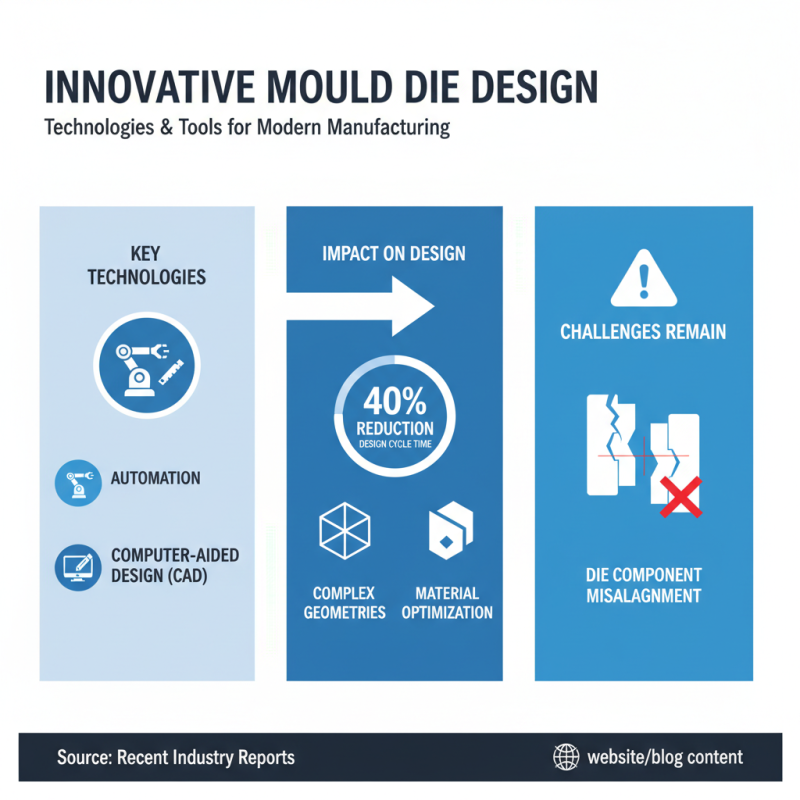 INNOVATIVE MOULD DIE DESIGN

Technologies & Tools for Modern Manufacturing

KEY TECHNOLOGIES

AUTOMATION

COMPUTER-AIDED DESIGN (CAD)

IMPACT ON DESIGN

40% REDUCTION
DESIGN CYCLE TIME

COMPLEX GEOMETRIES

MATERIAL OPTIMIZATION

CHALLENGES REMAIN

DIE COMPONENT MISALAGNMENT

Source: Recent Industry Reports

website/blog content